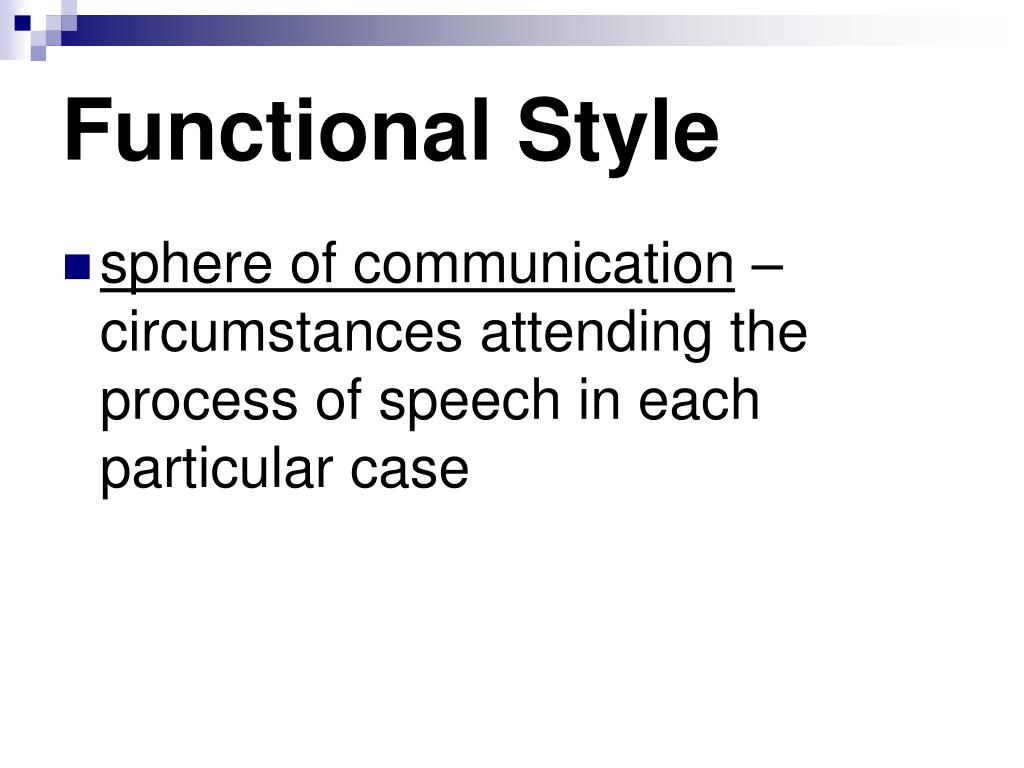 Functional Style

sphere of communication – circumstances attending the process of speech in each particular case